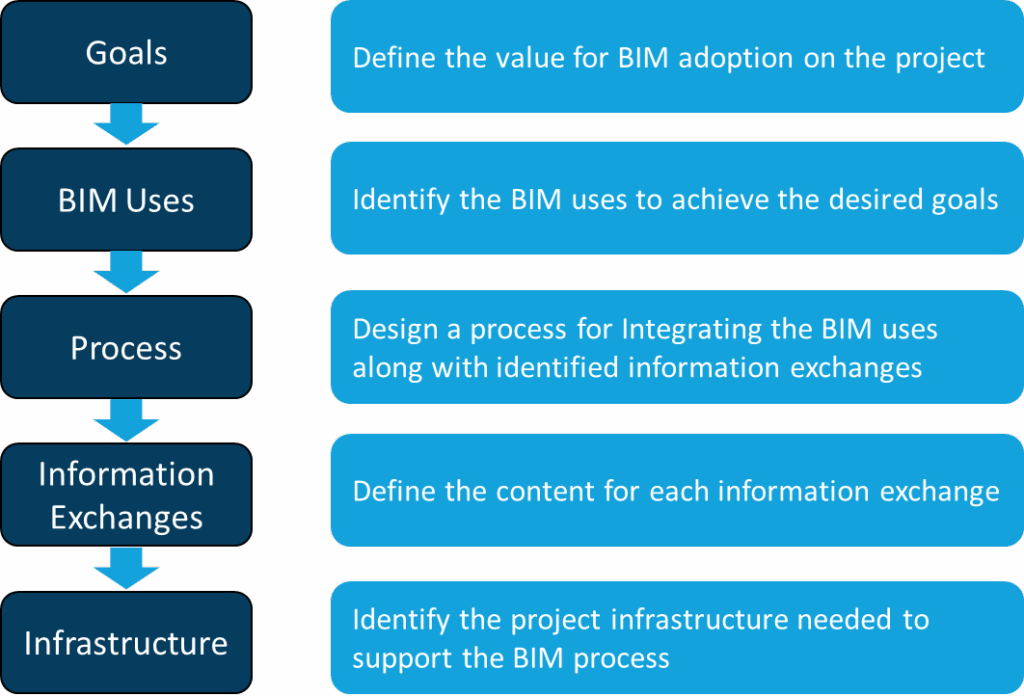 Goals

Define the value for BIM adoption on the project

BIM Uses

Identify the BIM uses to achieve the desired goals

Process

Design a process for Integrating the BIM uses along with identified information exchanges

Information Exchanges

Define the content for each information exchange

Infrastructure

Identify the project infrastructure needed to support the BIM process